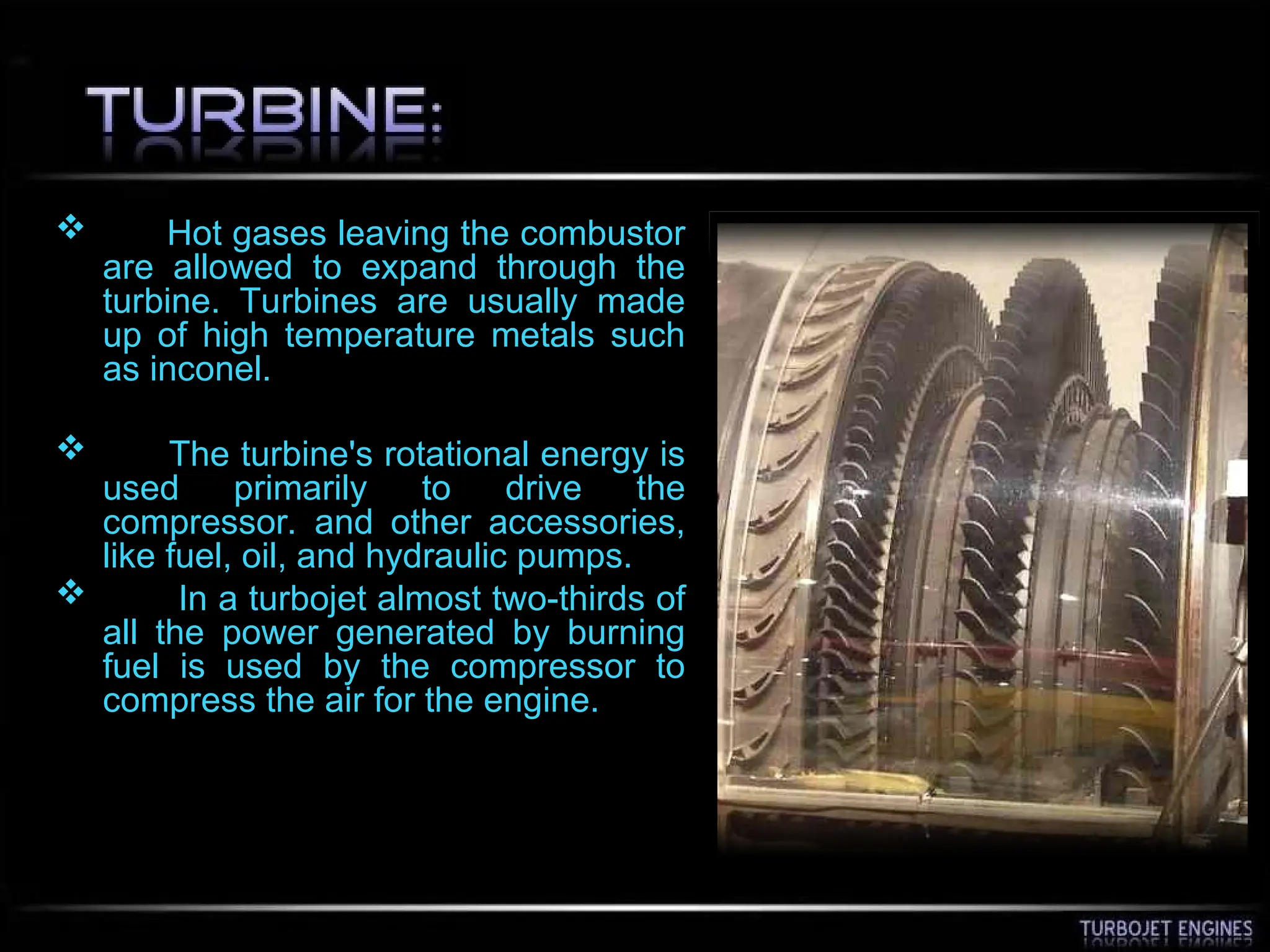 TURBINE:

❖ Hot gases leaving the combustor are allowed to expand through the turbine. Turbines are usually made up of high temperature metals such as inconel.

❖ The turbine's rotational energy is used primarily to drive the compressor. and other accessories, like fuel, oil, and hydraulic pumps.

❖ In a turbojet almost two-thirds of all the power generated by burning fuel is used by the compressor to compress the air for the engine.

TURBOJET ENGINES